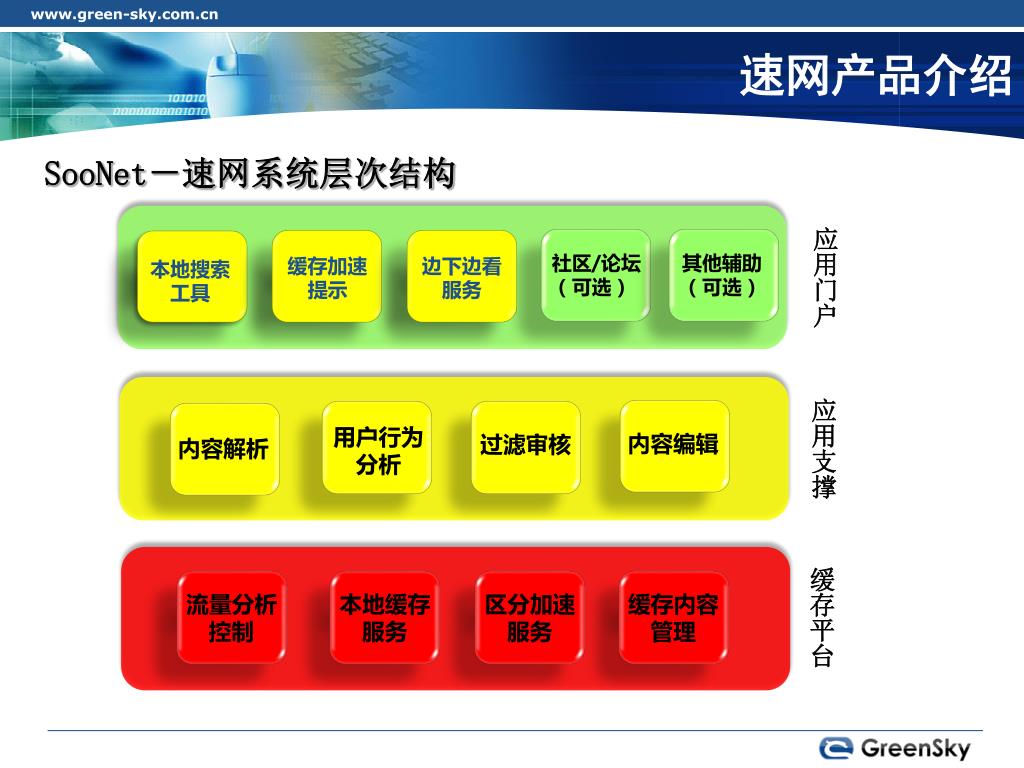 www.green-sky.com.cn

速网产品介绍

SooNet一速网系统层次结构

本地搜索工具

缓存加速提示

边下边看服务

社区/论坛（可选）

其他辅助（可选）

应用门户

内容解析

用户行为分析

过滤审核

内容编辑

应用支撑

流量分析控制

本地缓存服务

区分加速服务

缓存内容管理

缓存平台

GreenSky